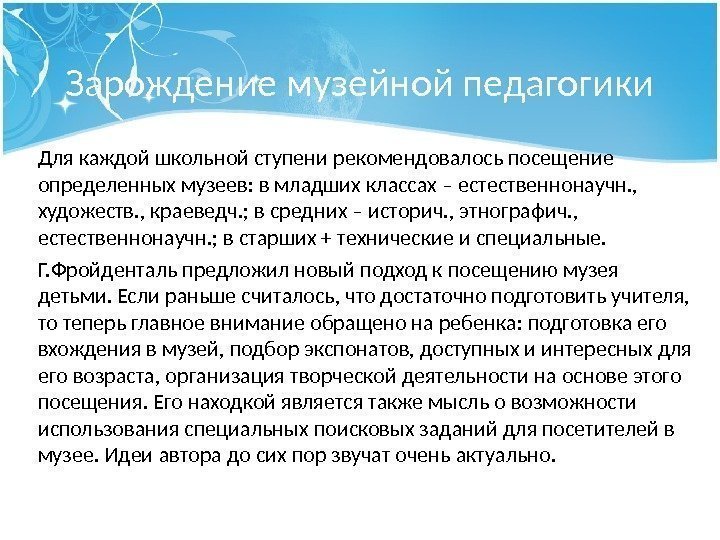 Зарождение музейной педагогики

Для каждой школьной ступени рекомендовалось посещение определенных музеев: в младших классах – естественнонаучн., художеств., краеведч.; в средних – историч., этнографич., естественнонаучн.; в старших + технические и специальные.

Г.Фройденталь предложил новый подход к посещению музея детьми. Если раньше считалось, что достаточно подготовить учителя, то теперь главное внимание обращено на ребенка: подготовка его вхождения в музей, подбор экспонатов, доступных и интересных для его возраста, организация творческой деятельности на основе этого посещения. Его находкой является также мысль о возможности использования специальных поисковых заданий для посетителей в музее. Идеи автора до сих пор звучат очень актуально.